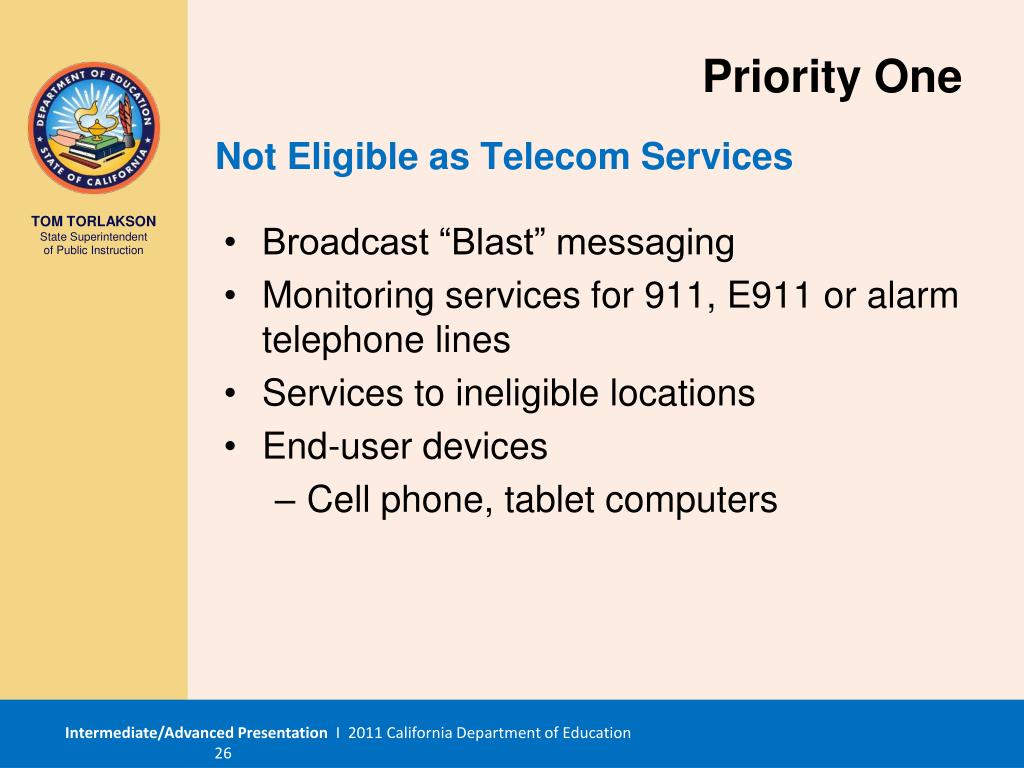 DEPARTMENT OF EDUCATION
STATE OF CALIFORNIA

TOM TORLAKSON
State Superintendent of Public Instruction

Priority One

Not Eligible as Telecom Services

• Broadcast “Blast” messaging
• Monitoring services for 911, E911 or alarm telephone lines
• Services to ineligible locations
• End-user devices
– Cell phone, tablet computers

Intermediate/Advanced Presentation I 2011 California Department of Education
26